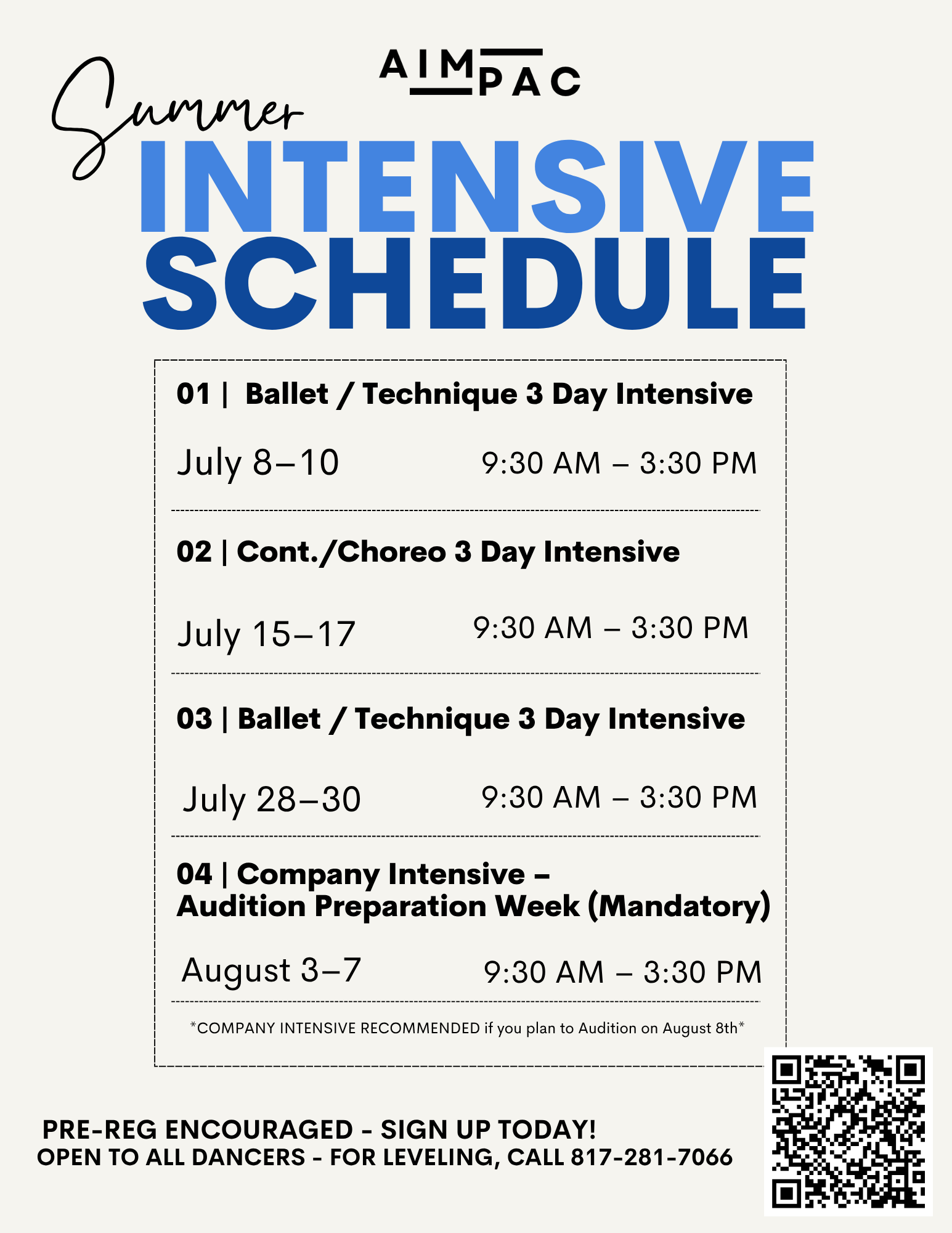 AIM PAC

Summer
INTENSIVE
SCHEDULE

01 | Ballet / Technique 3 Day Intensive

July 8–10 9:30 AM – 3:30 PM

02 | Cont./Choreo 3 Day Intensive

July 15–17 9:30 AM – 3:30 PM

03 | Ballet / Technique 3 Day Intensive

July 28–30 9:30 AM – 3:30 PM

04 | Company Intensive – Audition Preparation Week (Mandatory)

August 3–7 9:30 AM – 3:30 PM

*COMPANY INTENSIVE RECOMMENDED if you plan to Audition on August 8th*

PRE-REG ENCOURAGED - SIGN UP TODAY!
OPEN TO ALL DANCERS - FOR LEVELING, CALL 817-281-7066